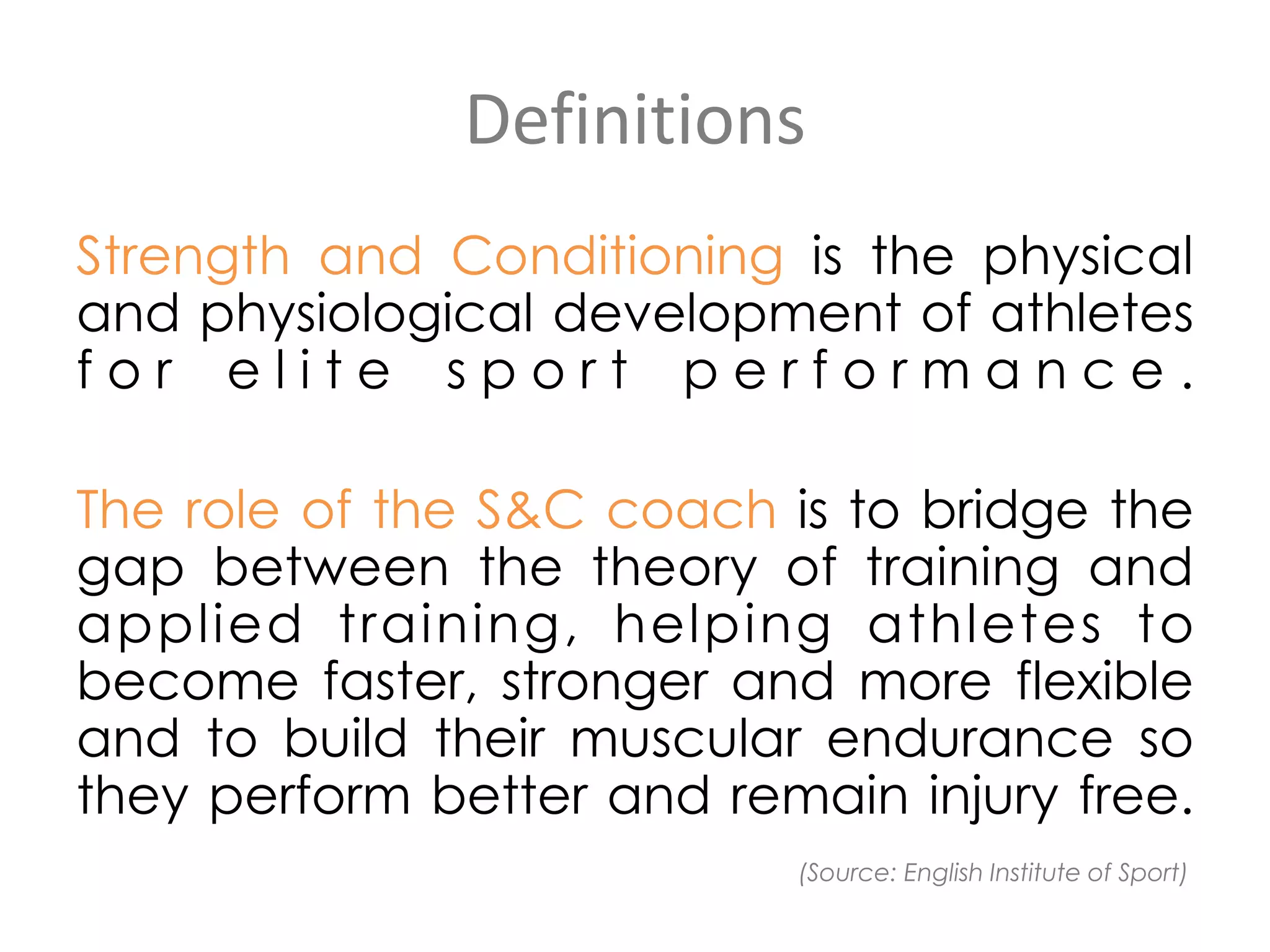 Definitions

Strength and Conditioning is the physical and physiological development of athletes for elite sport performance.

The role of the S&C coach is to bridge the gap between the theory of training and applied training, helping athletes to become faster, stronger and more flexible and to build their muscular endurance so they perform better and remain injury free.

(Source: English Institute of Sport)